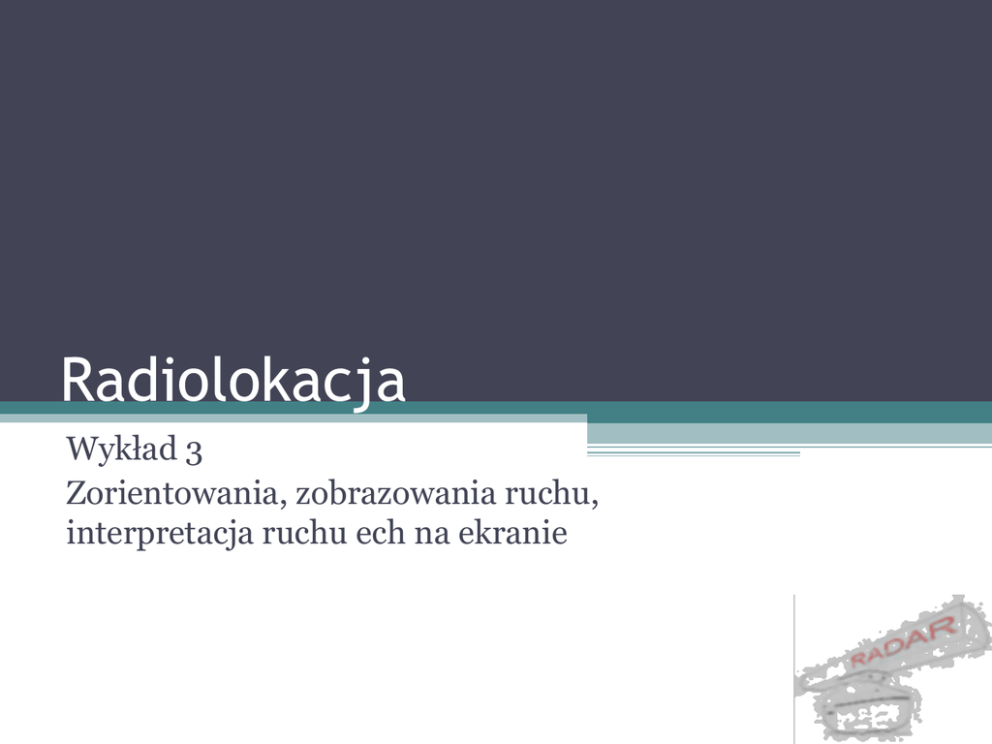 Radiolokacja

Wykład 3

Zorientowania, zobrazowania ruchu, interpretacja ruchu ech na ekranie

RADAR